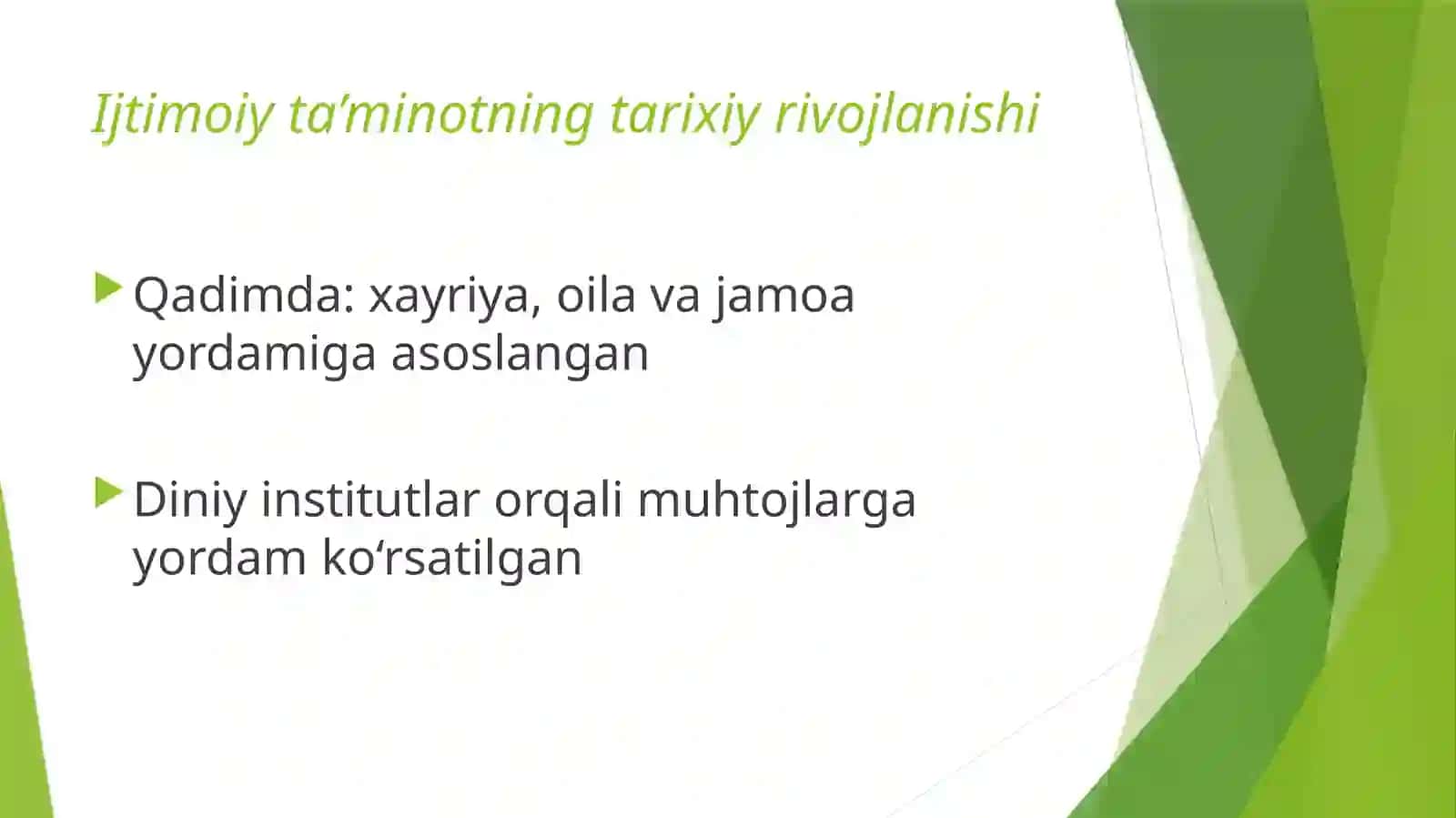 Ijtimoiy ta’minotning tarixiy rivojlanishi

Qadimda: xayriya, oila va jamoa yordamiga asoslangan

Diniy institutlar orqali muhtojlarga yordam ko‘rsatilgan